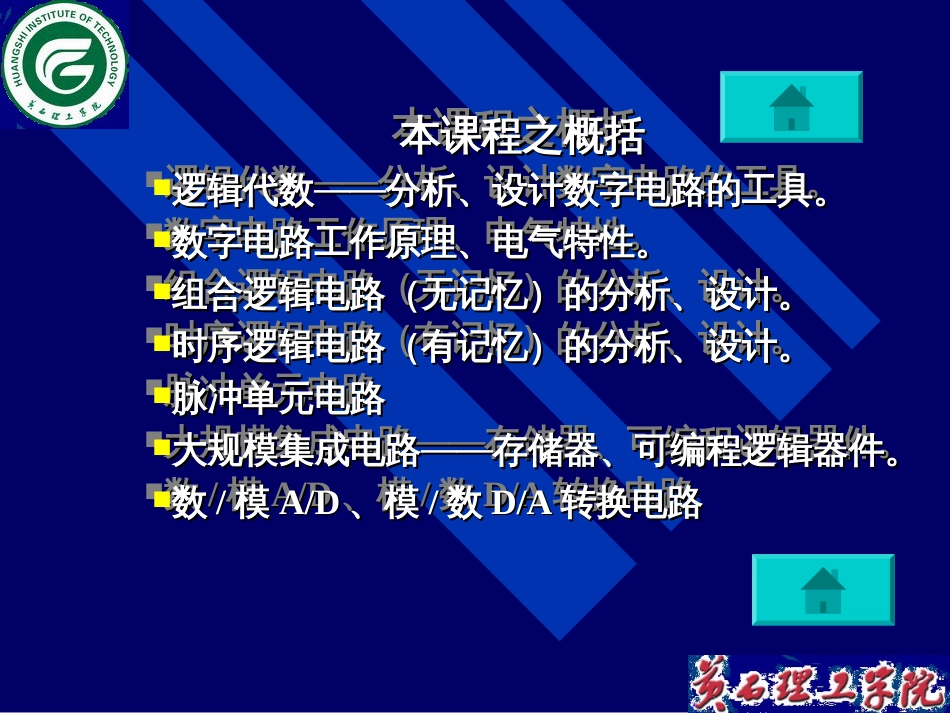 HUANGSHI INSTITUTE OF TECHNOLOGY
黄石理工学院

本课程之概括

逻辑代数——分析、设计数字电路的工具。

数字电路工作原理、电气特性。

组合逻辑电路（无记忆）的分析、设计。

时序逻辑电路（有记忆）的分析、设计。

脉冲单元电路

大规模集成电路——存储器、可编程逻辑器件。

数 / 模 A/D 、模 / 数 D/A 转换电路

黄石理工学院